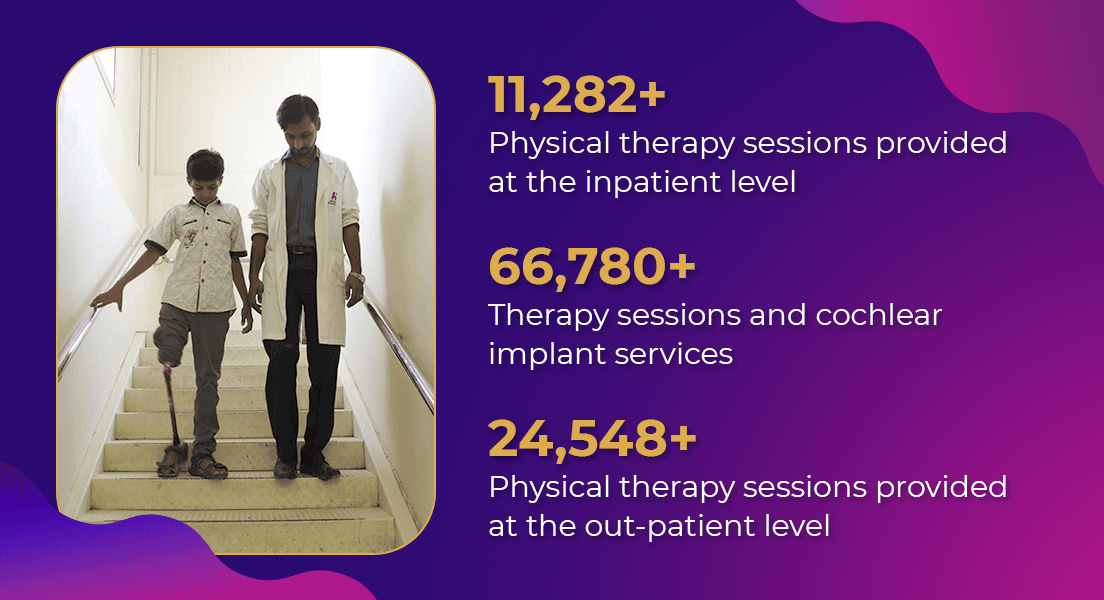 11,282+
Physical therapy sessions provided at the inpatient level

66,780+
Therapy sessions and cochlear implant services

24,548+
Physical therapy sessions provided at the out-patient level